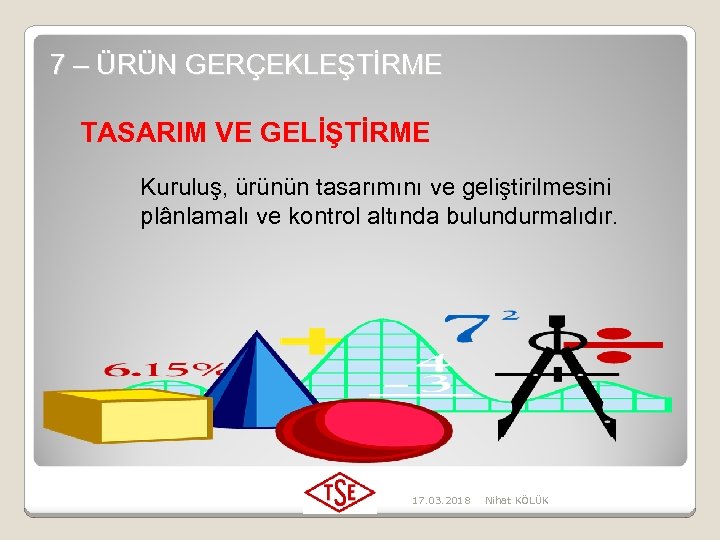 7 – ÜRÜN GERÇEKLEŞTİRME

TASARIM VE GELİŞTİRME

Kuruluş, ürünün tasarımını ve geliştirilmesini plânlamalı ve kontrol altında bulundurmalıdır.

6.15%

$7^2$

4

3

TSE

17.03.2018 Nihat KÖLÜK